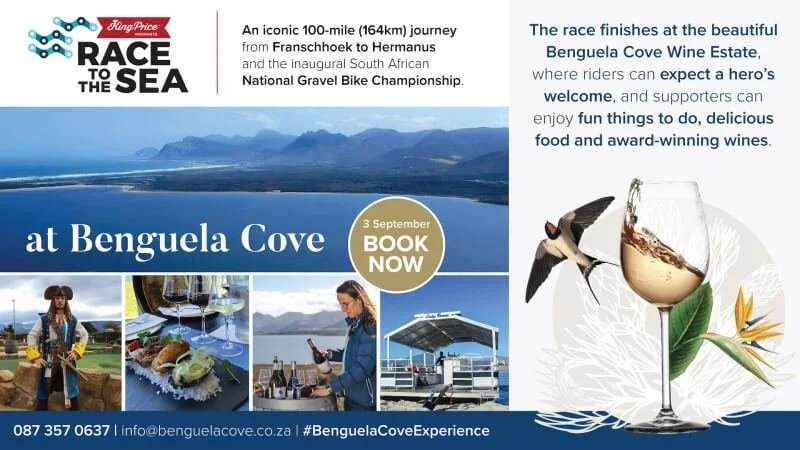 King Price
RACE TO THE SEA

An iconic 100-mile (164km) journey from Franschhoek to Hermanus and the inaugural South African National Gravel Bike Championship.

The race finishes at the beautiful Benguela Cove Wine Estate, where riders can expect a hero's welcome, and supporters can enjoy fun things to do, delicious food and award-winning wines.

at Benguela Cove

3 September
BOOK NOW

087 357 0637 | info@benguelacove.co.za | #BenguelaCoveExperience